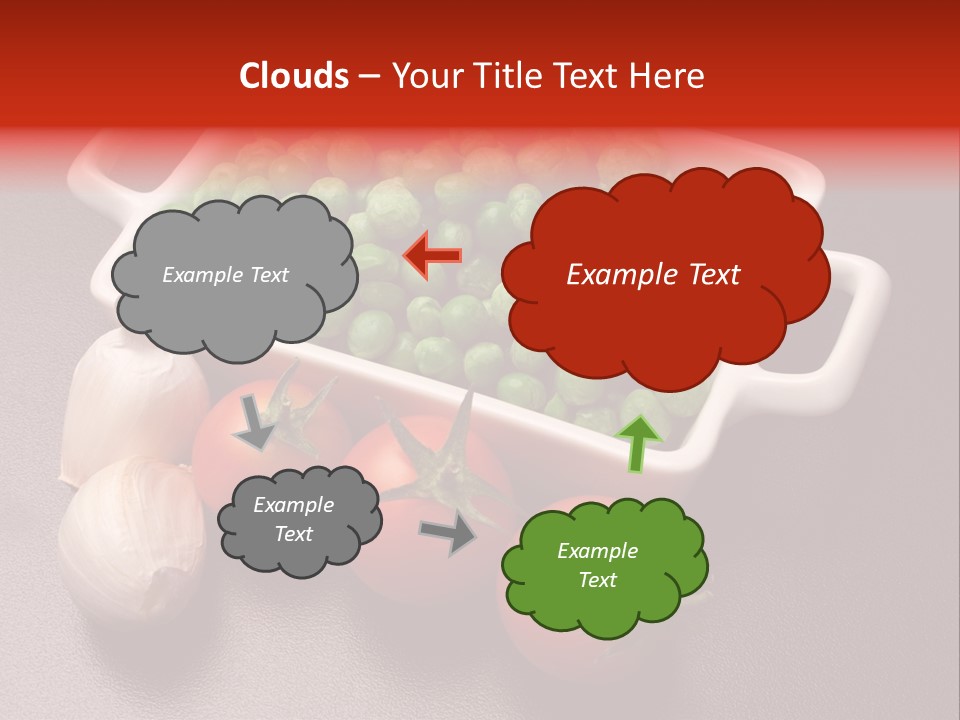 **Clouds** – Your Title Text Here

Example Text

Example Text

Example Text

Example Text